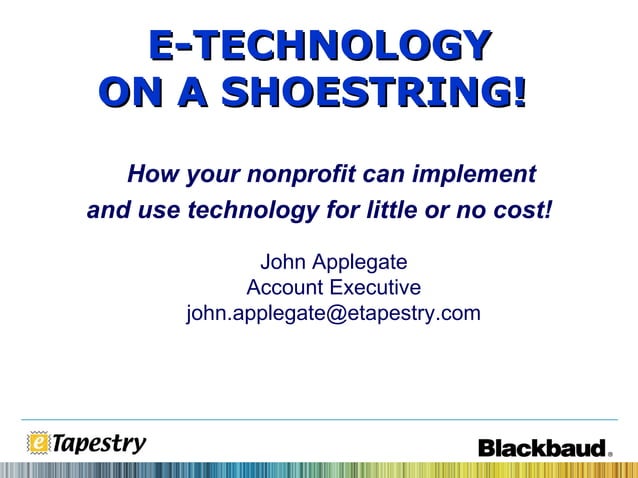 E-TECHNOLOGY ON A SHOESTRING!

How your nonprofit can implement and use technology for little or no cost!

John Applegate
Account Executive
john.applegate@etapestry.com

eTapestry

Blackbaud.